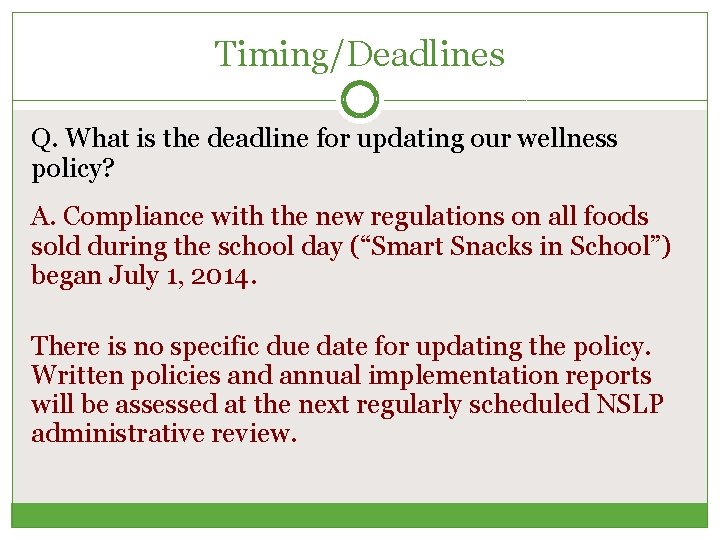 Timing/Deadlines

Q. What is the deadline for updating our wellness policy?

A. Compliance with the new regulations on all foods sold during the school day (“Smart Snacks in School”) began July 1, 2014.

There is no specific due date for updating the policy. Written policies and annual implementation reports will be assessed at the next regularly scheduled NSLP administrative review.